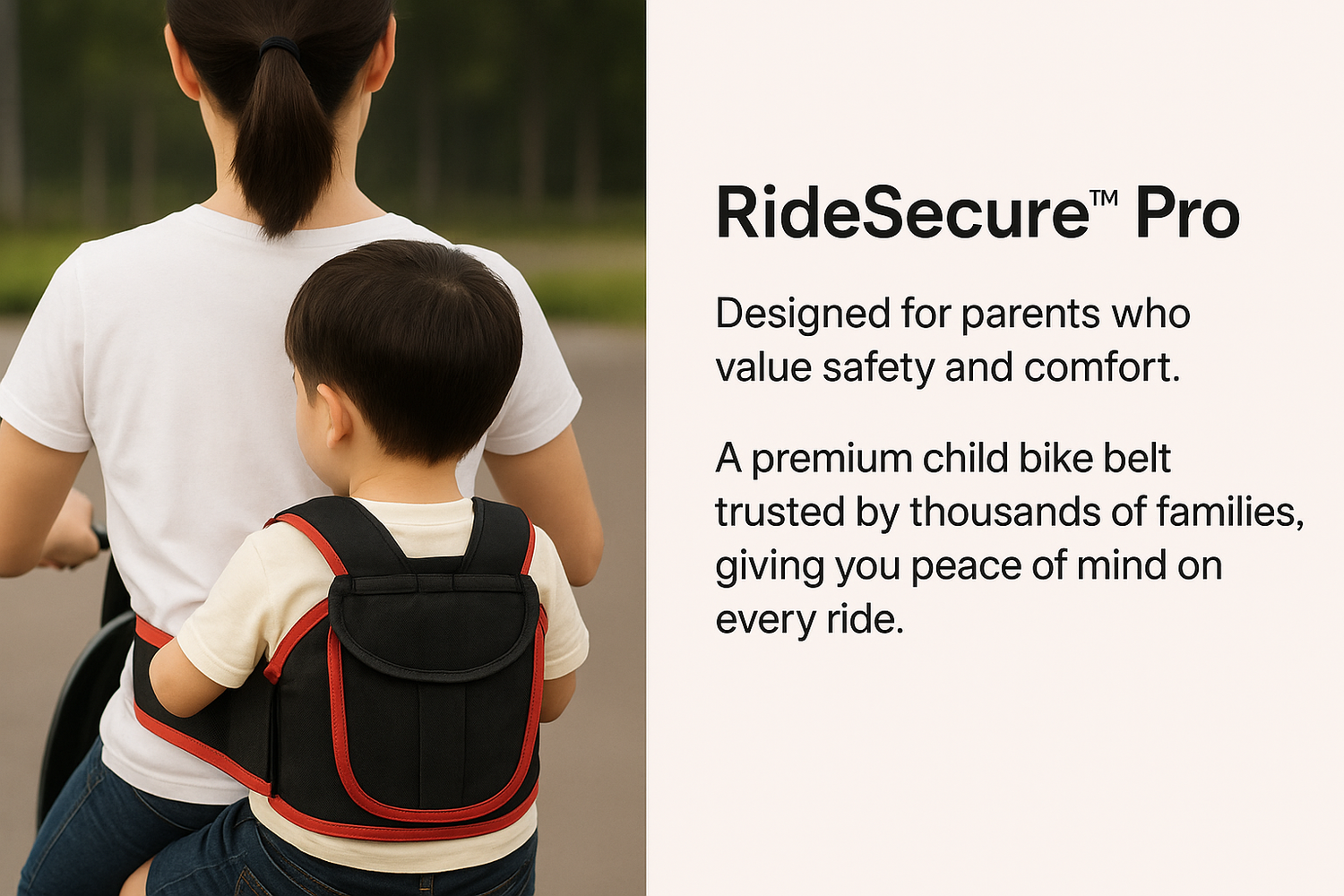 RideSecure™ Pro

Designed for parents who value safety and comfort.

A premium child bike belt trusted by thousands of families, giving you peace of mind on every ride.